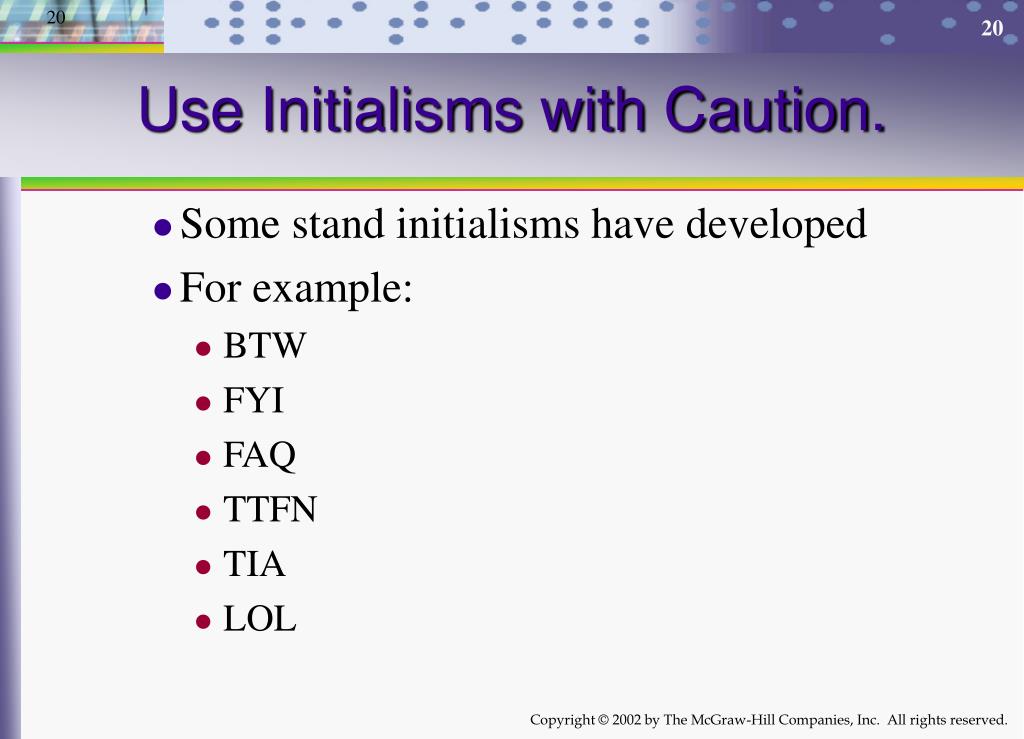 20

20

Use Initialisms with Caution.

- Some stand initialisms have developed
- For example:
  - BTW
  - FYI
  - FAQ
  - TTFN
  - TIA
  - LOL

Copyright © 2002 by The McGraw-Hill Companies, Inc. All rights reserved.